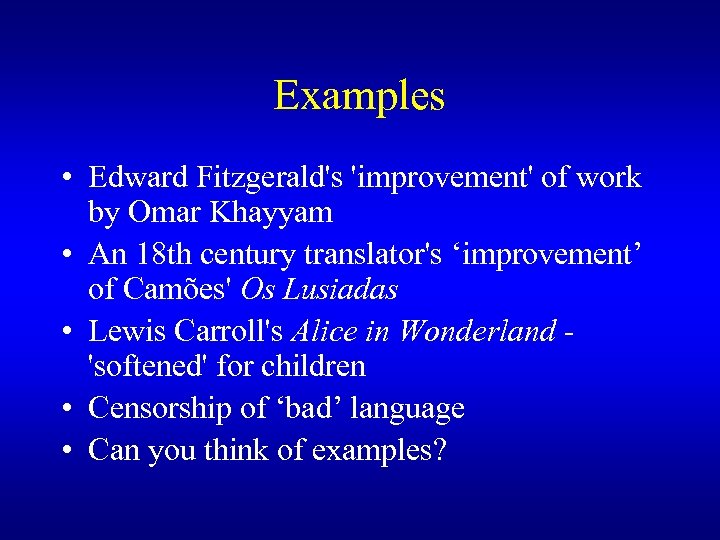 Examples

• Edward Fitzgerald's 'improvement' of work by Omar Khayyam
• An 18th century translator's ‘improvement’ of Camões' Os Lusiadas
• Lewis Carroll's Alice in Wonderland - 'softened' for children
• Censorship of ‘bad’ language
• Can you think of examples?